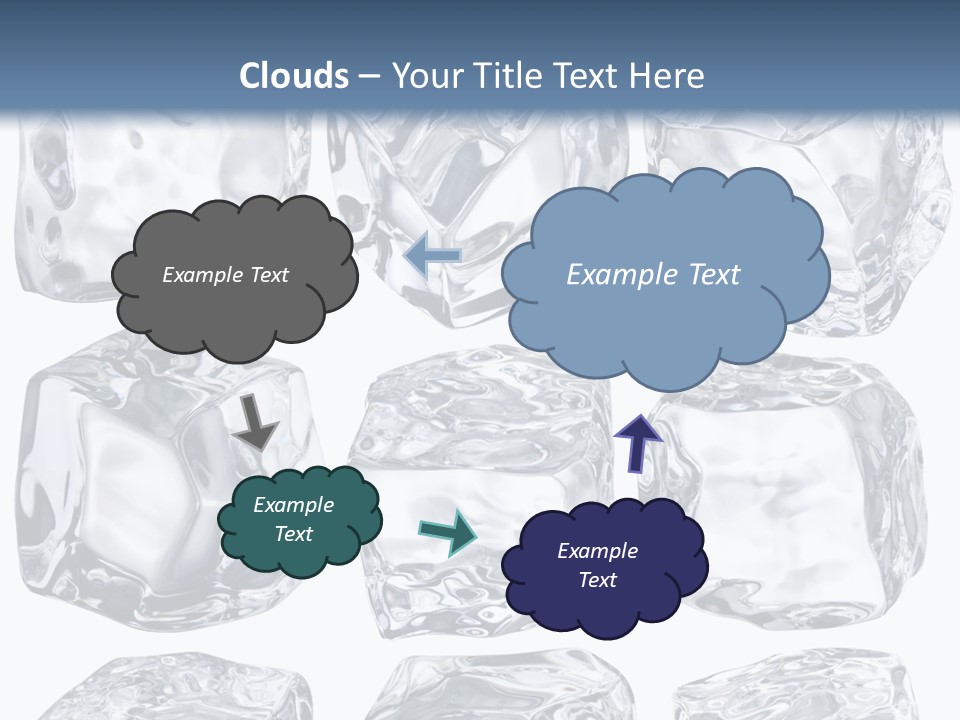 Clouds – Your Title Text Here

Example Text

Example Text

Example Text

Example Text